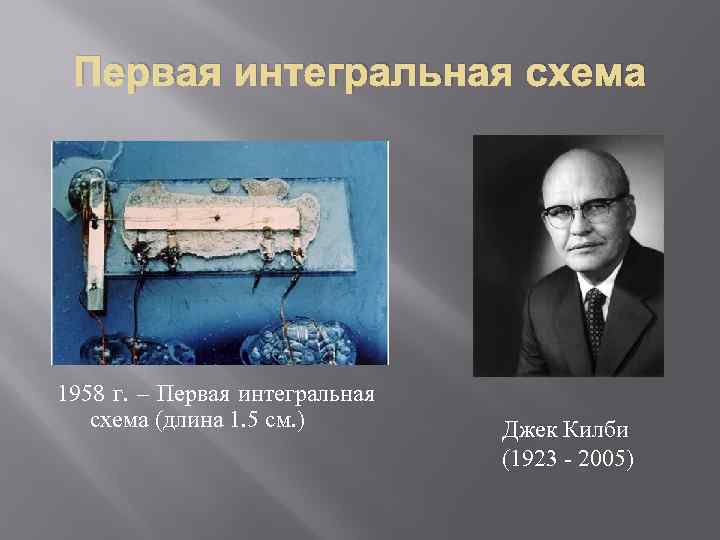 Первая интегральная схема

1958 г. – Первая интегральная схема (длина 1.5 см.)

Джек Килби
(1923 - 2005)